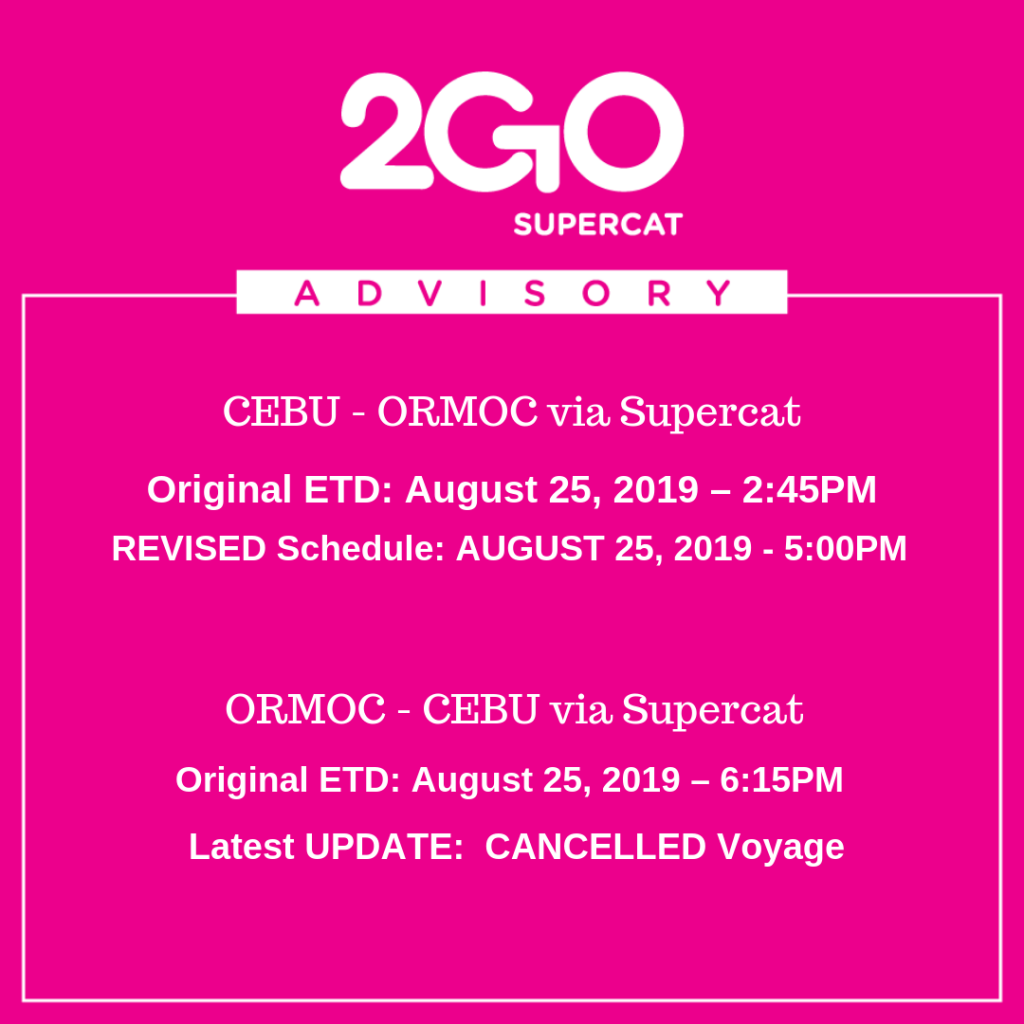 2GO
SUPERCAT

ADVISORY

CEBU - ORMOC via Supercat

Original ETD: August 25, 2019 – 2:45PM

REVISED Schedule: AUGUST 25, 2019 - 5:00PM

ORMOC - CEBU via Supercat

Original ETD: August 25, 2019 – 6:15PM

Latest UPDATE: CANCELLED Voyage